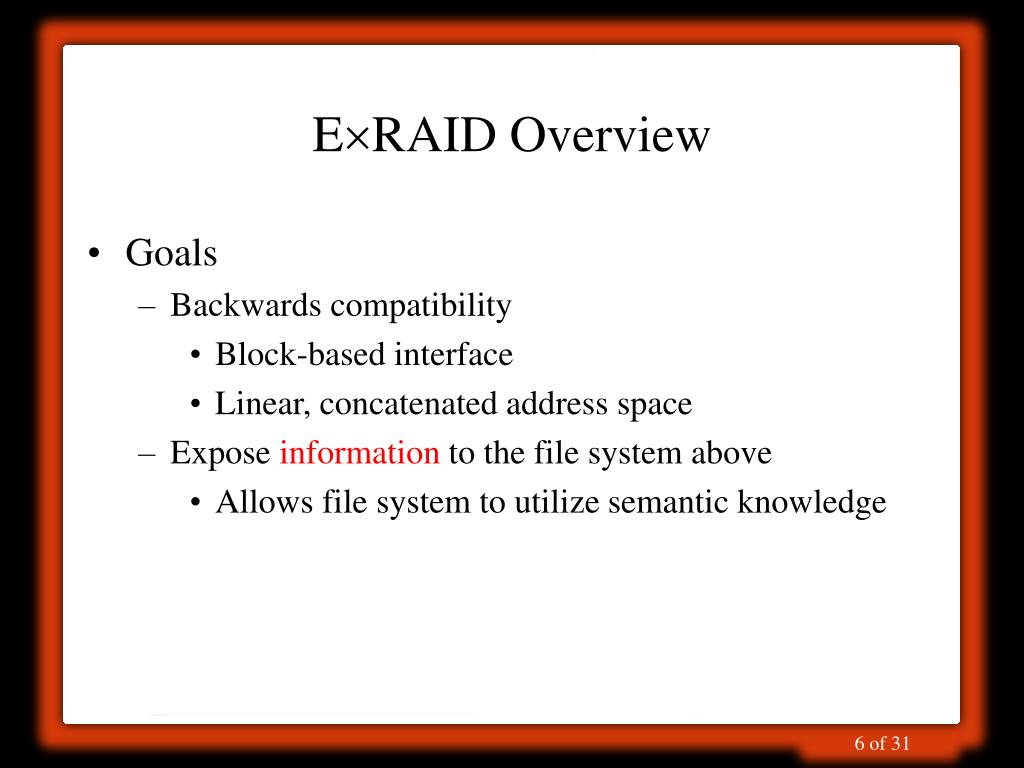 E×RAID Overview

• Goals
– Backwards compatibility
• Block-based interface
• Linear, concatenated address space
– Expose information to the file system above
• Allows file system to utilize semantic knowledge

6 of 31